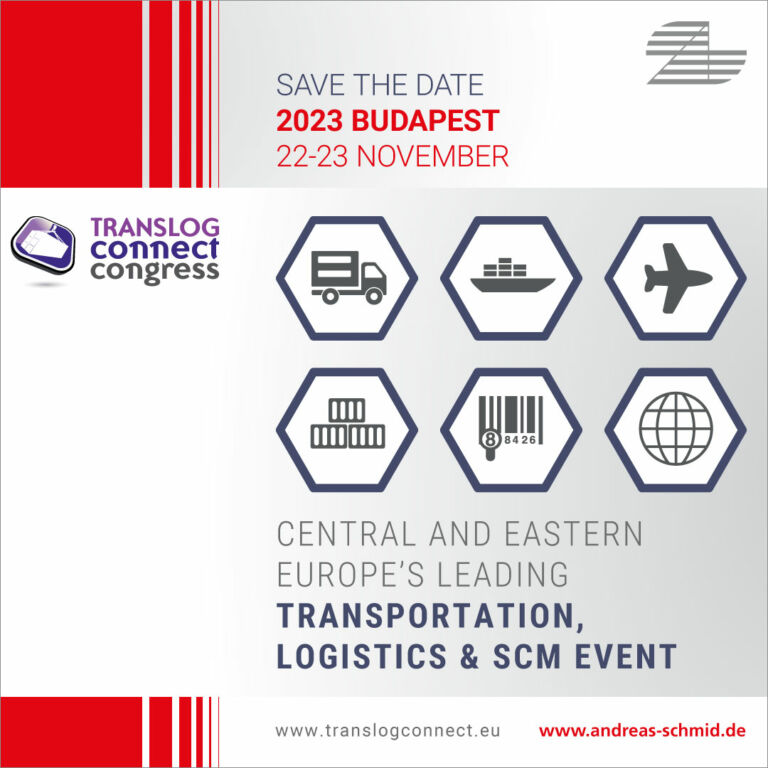 SAVE THE DATE
2023 BUDAPEST
22-23 NOVEMBER

TRANSLOG
connect
congress

8 8426

CENTRAL AND EASTERN EUROPE'S LEADING
TRANSPORTATION, LOGISTICS & SCM EVENT

www.translogconnect.eu www.andreas-schmid.de